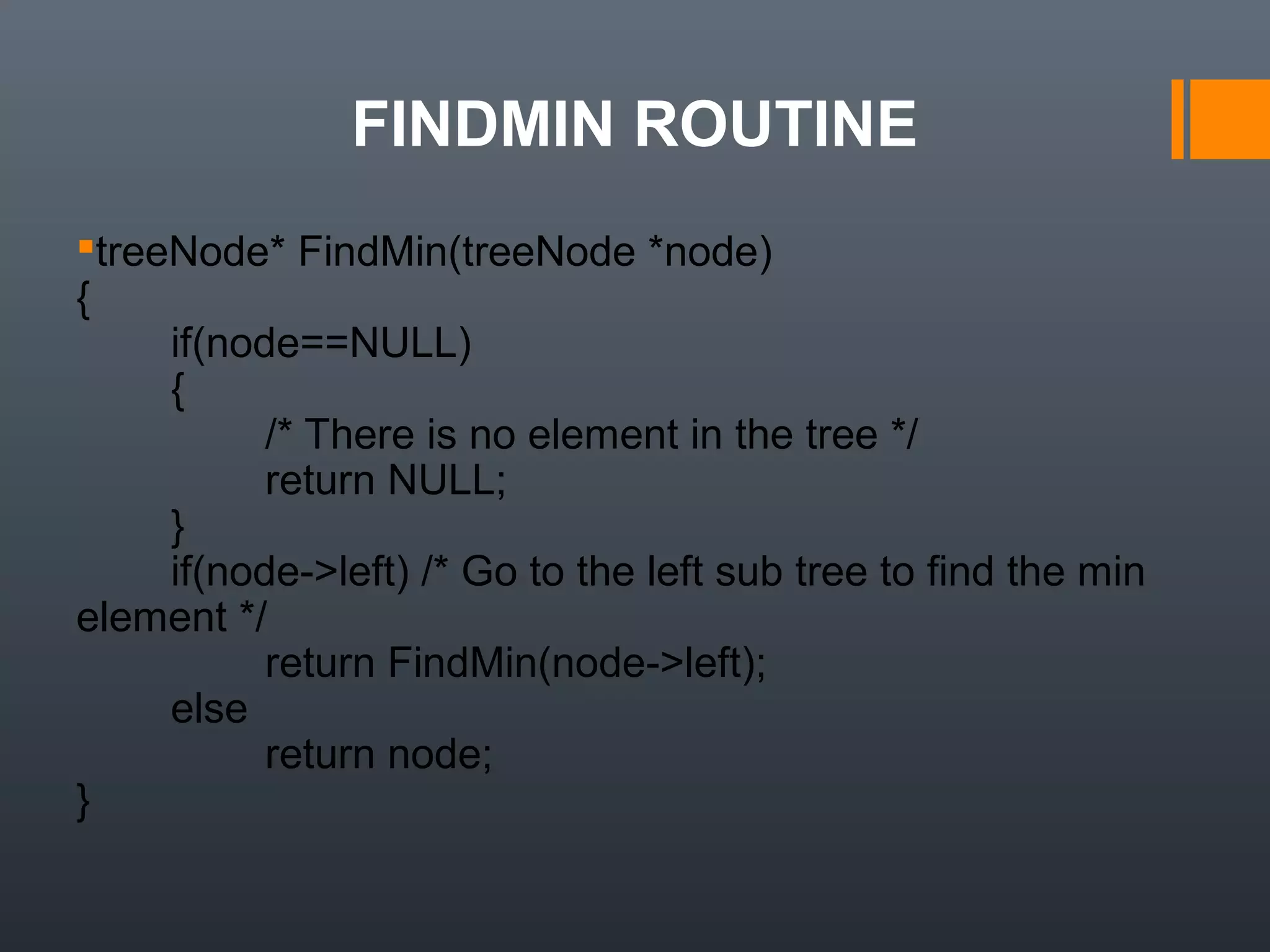 FINDMIN ROUTINE

treeNode* FindMin(treeNode *node)
{
if(node==NULL)
{
/* There is no element in the tree */
return NULL;
}
if(node->left) /* Go to the left sub tree to find the min element */
return FindMin(node->left);
else
return node;
}